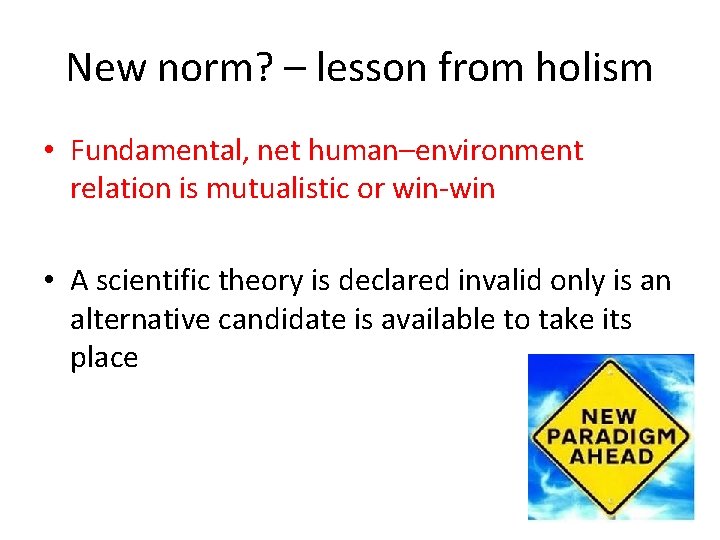 New norm? – lesson from holism

• Fundamental, net human–environment relation is mutualistic or win-win

• A scientific theory is declared invalid only is an alternative candidate is available to take its place

NEW PARADIGM AHEAD